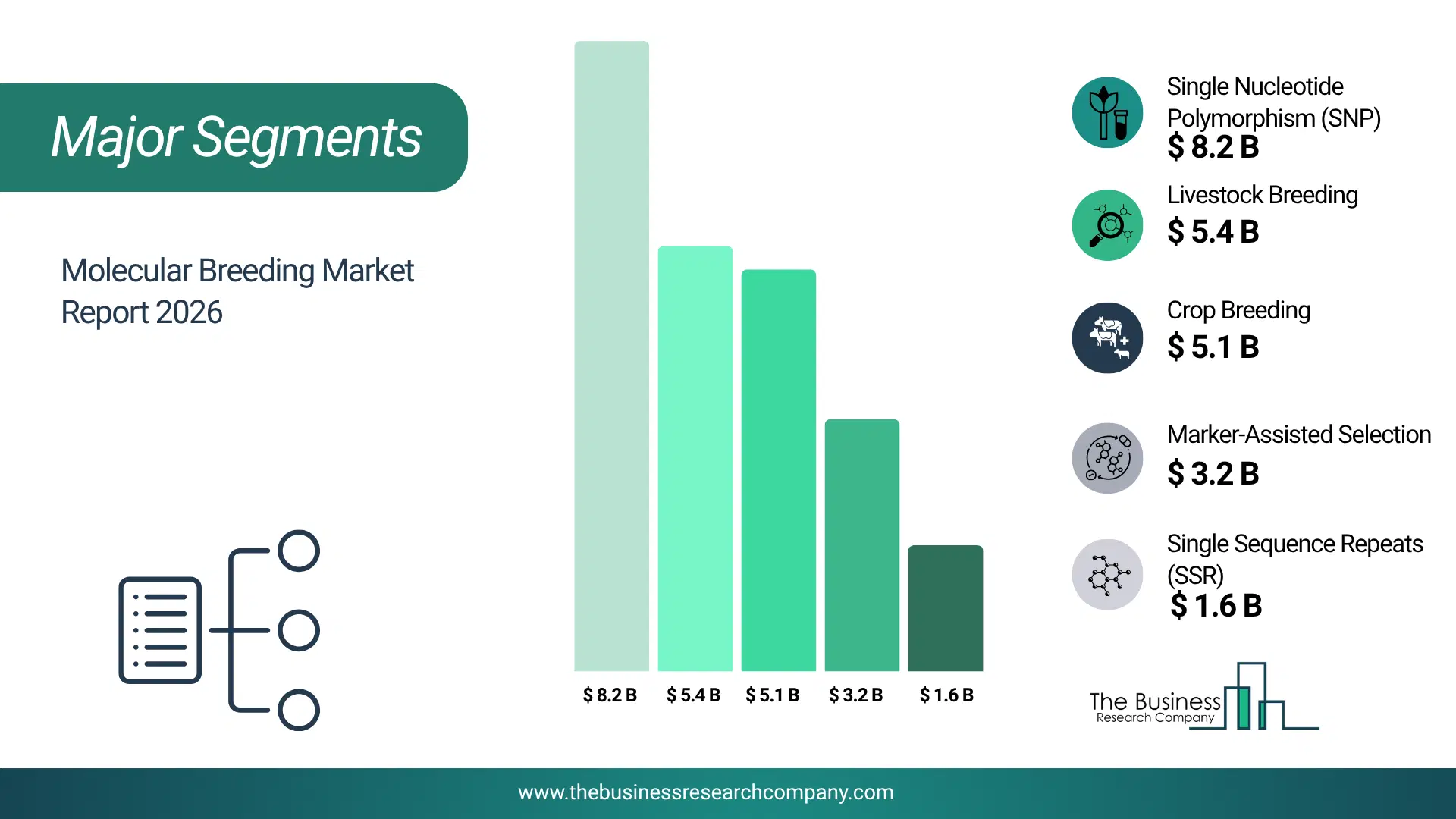 Major Segments

Molecular Breeding Market Report 2026

$ 8.2 B
$ 5.4 B
$ 5.1 B
$ 3.2 B
$ 1.6 B

Single Nucleotide Polymorphism (SNP)
$ 8.2 B

Livestock Breeding
$ 5.4 B

Crop Breeding
$ 5.1 B

Marker-Assisted Selection
$ 3.2 B

Single Sequence Repeats (SSR)
$ 1.6 B

The Business Research Company

www.thebusinessresearchcompany.com